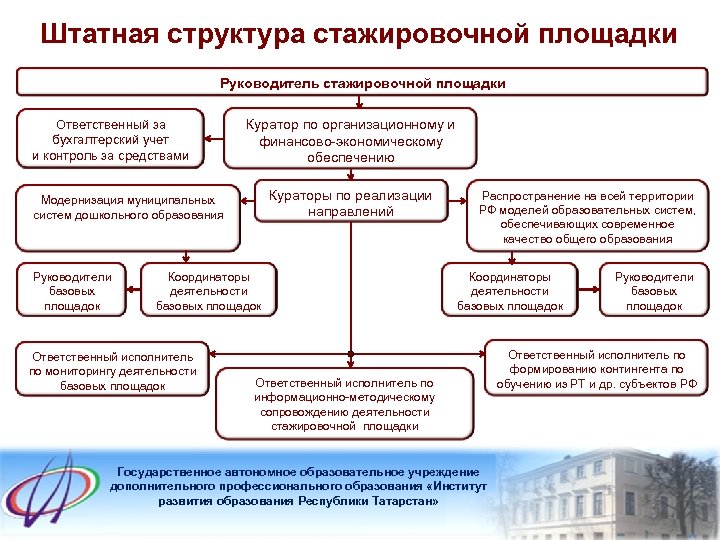 Штатная структура стажировочной площадки

Руководитель стажировочной площадки

Ответственный за бухгалтерский учет и контроль за средствами

Куратор по организационному и финансово-экономическому обеспечению

Модернизация муниципальных систем дошкольного образования

Кураторы по реализации направлений

Распространение на всей территории РФ моделей образовательных систем, обеспечивающих современное качество общего образования

Руководители базовых площадок

Координаторы деятельности базовых площадок

Координаторы деятельности базовых площадок

Руководители базовых площадок

Ответственный исполнитель по мониторингу деятельности базовых площадок

Ответственный исполнитель по информационно-методическому сопровождению деятельности стажировочной площадки

Ответственный исполнитель по формированию контингента по обучению из РТ и др. субъектов РФ

Государственное автономное образовательное учреждение дополнительного профессионального образования «Институт развития образования Республики Татарстан»